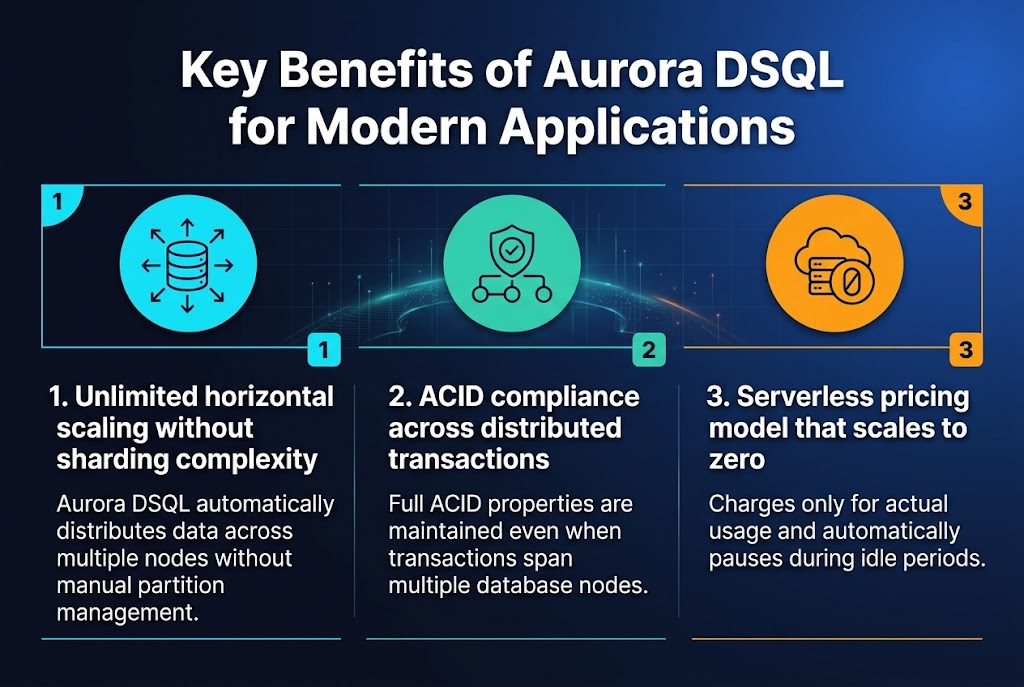 Key Benefits of Aurora DSQL for Modern Applications

1

1

1. Unlimited horizontal scaling without sharding complexity

Aurora DSQL automatically distributes data across multiple nodes without manual partition management.

2

2. ACID compliance across distributed transactions

Full ACID properties are maintained even when transactions span multiple database nodes.

3

3

3. Serverless pricing model that scales to zero

Charges only for actual usage and automatically pauses during idle periods.